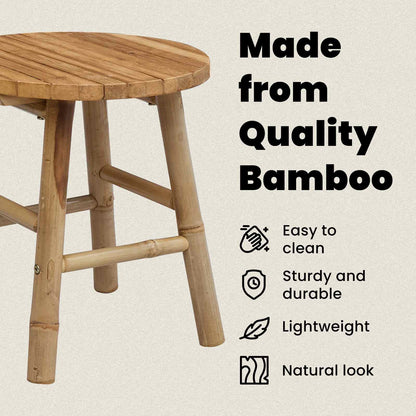 Made from Quality Bamboo

Easy to clean

Sturdy and durable

Lightweight

Natural look